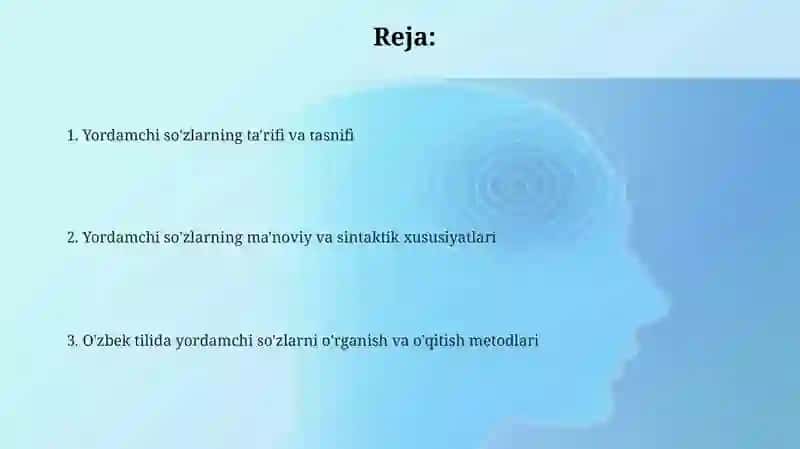 Reja:

1. Yordamchi so'zlarning ta'rifi va tasnifi

2. Yordamchi so'zlarning ma'noviy va sintaktik xususiyatlari

3. O'zbek tilida yordamchi so'zlarni o'rganish va o'qitish metodlari